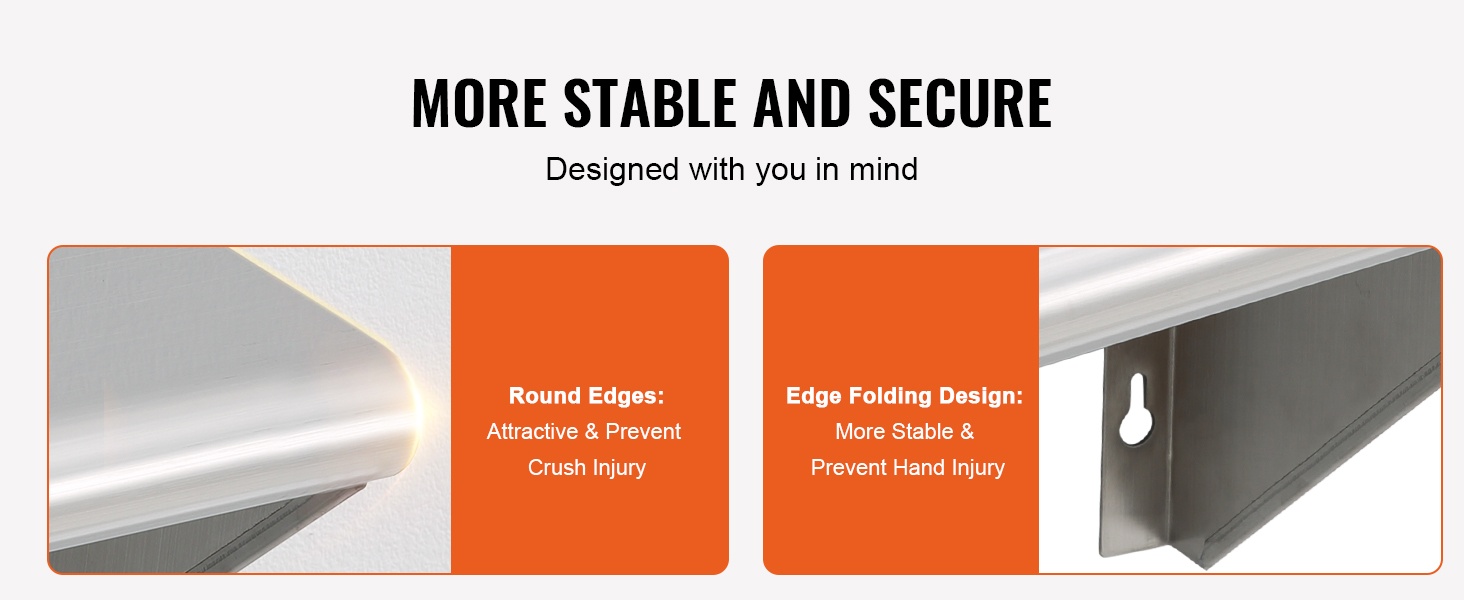 MORE STABLE AND SECURE

Designed with you in mind

Round Edges:
Attractive & Prevent
Crush Injury

Edge Folding Design:
More Stable &
Prevent Hand Injury